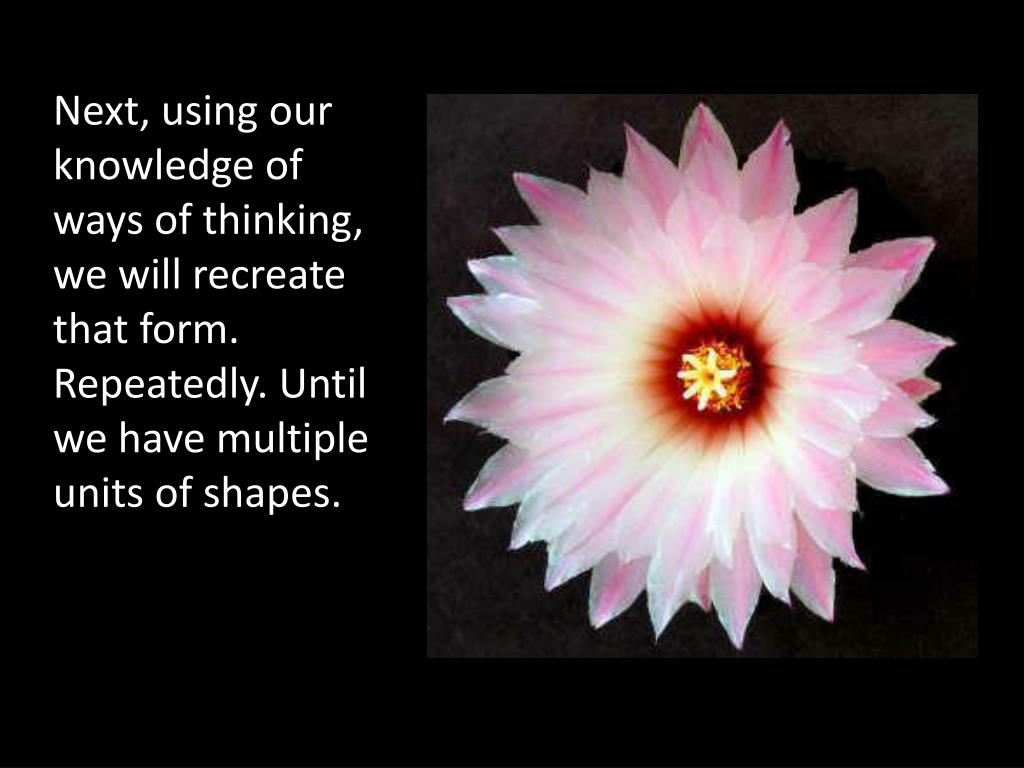 Next, using our knowledge of ways of thinking, we will recreate that form. Repeatedly. Until we have multiple units of shapes.